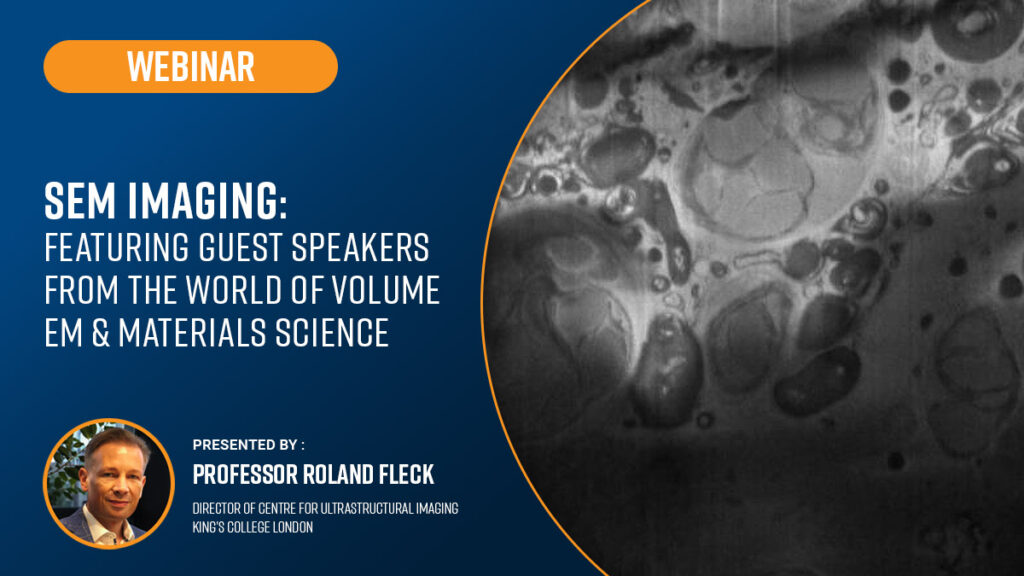 WEBINAR

SEM IMAGING:
FEATURING GUEST SPEAKERS FROM THE WORLD OF VOLUME EM & MATERIALS SCIENCE

PRESENTED BY :
PROFESSOR ROLAND FLECK
DIRECTOR OF CENTRE FOR ULTRASTRUCTURAL IMAGING
KING'S COLLEGE LONDON